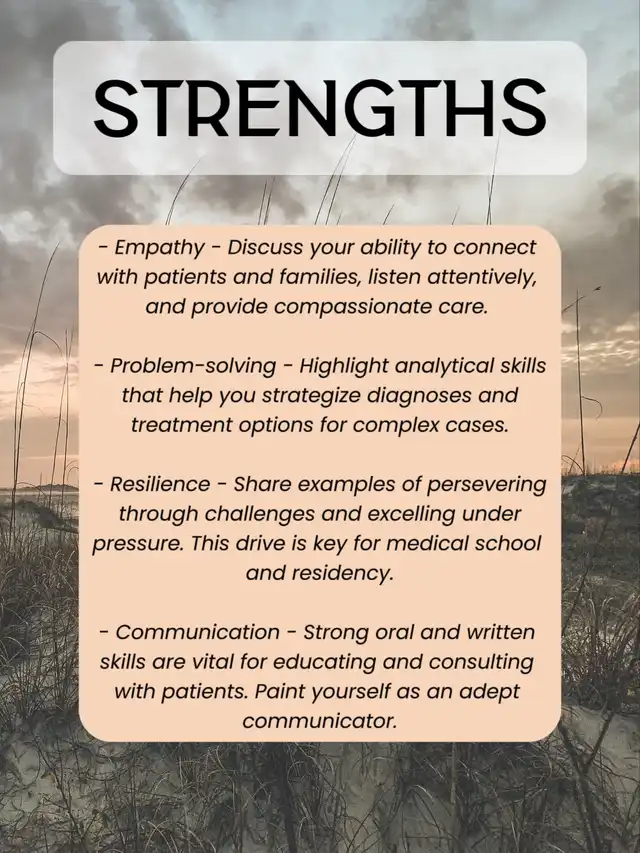 STRENGTHS

- Empathy - Discuss your ability to connect with patients and families, listen attentively, and provide compassionate care.

- Problem-solving - Highlight analytical skills that help you strategize diagnoses and treatment options for complex cases.

- Resilience - Share examples of persevering through challenges and excelling under pressure. This drive is key for medical school and residency.

- Communication - Strong oral and written skills are vital for educating and consulting with patients. Paint yourself as an adept communicator.